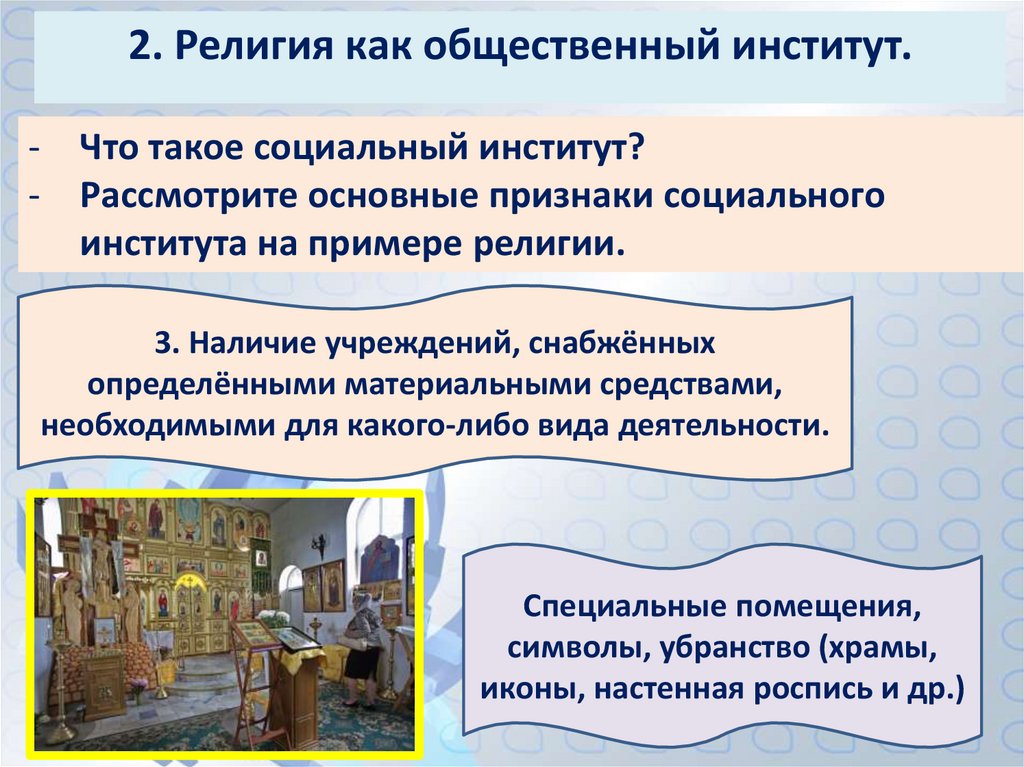 2. Религия как общественный институт.

- Что такое социальный институт?
- Рассмотрите основные признаки социального института на примере религии.

3. Наличие учреждений, снабжённых определёнными материальными средствами, необходимыми для какого-либо вида деятельности.

Специальные помещения, символы, убранство (храмы, иконы, настенная роспись и др.)